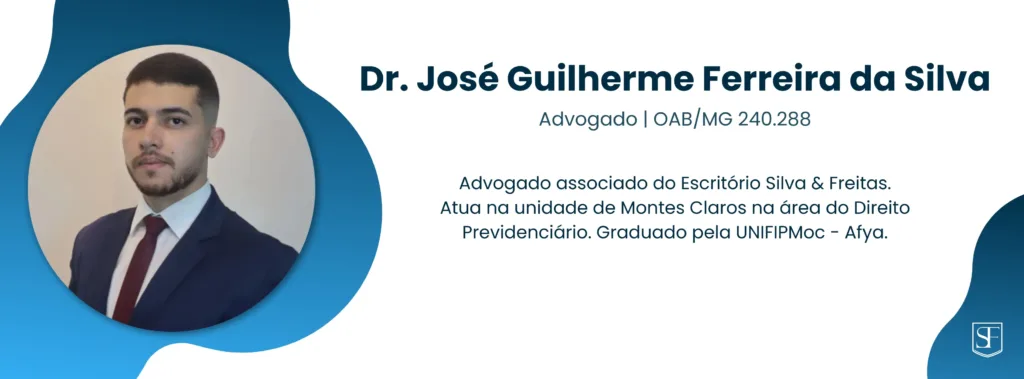 Dr. José Guilherme Ferreira da Silva

Advogado | OAB/MG 240.288

Advogado associado do Escritório Silva & Freitas. Atua na unidade de Montes Claros na área do Direito Previdenciário. Graduado pela UNIFIPMoc - Afya.

SF